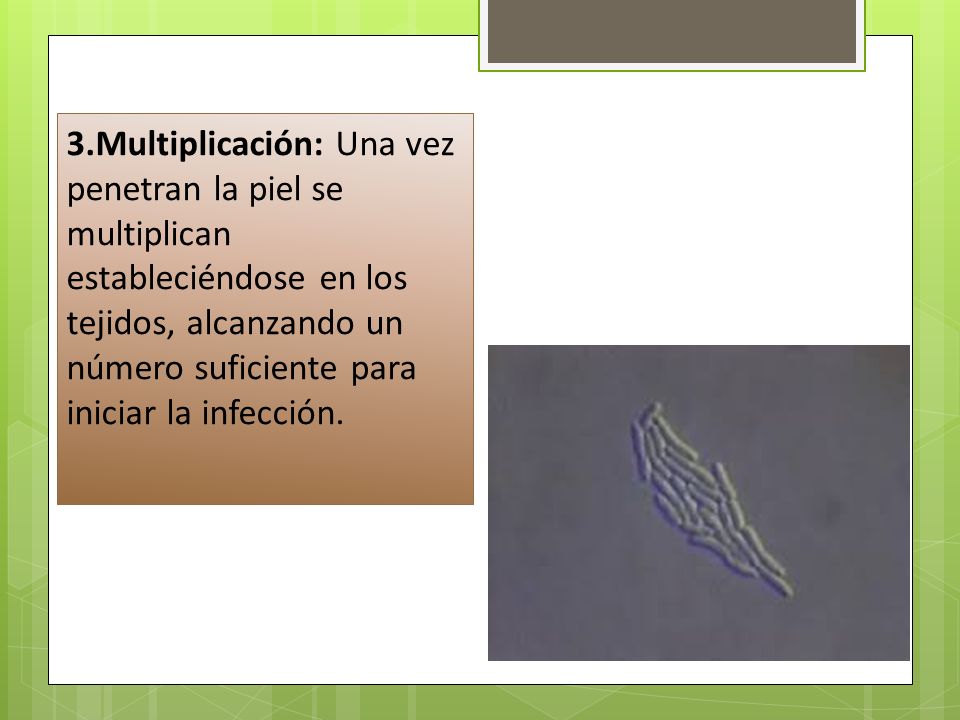 3.Multiplicación: Una vez penetran la piel se multiplican estableciéndose en los tejidos, alcanzando un número suficiente para iniciar la infección.